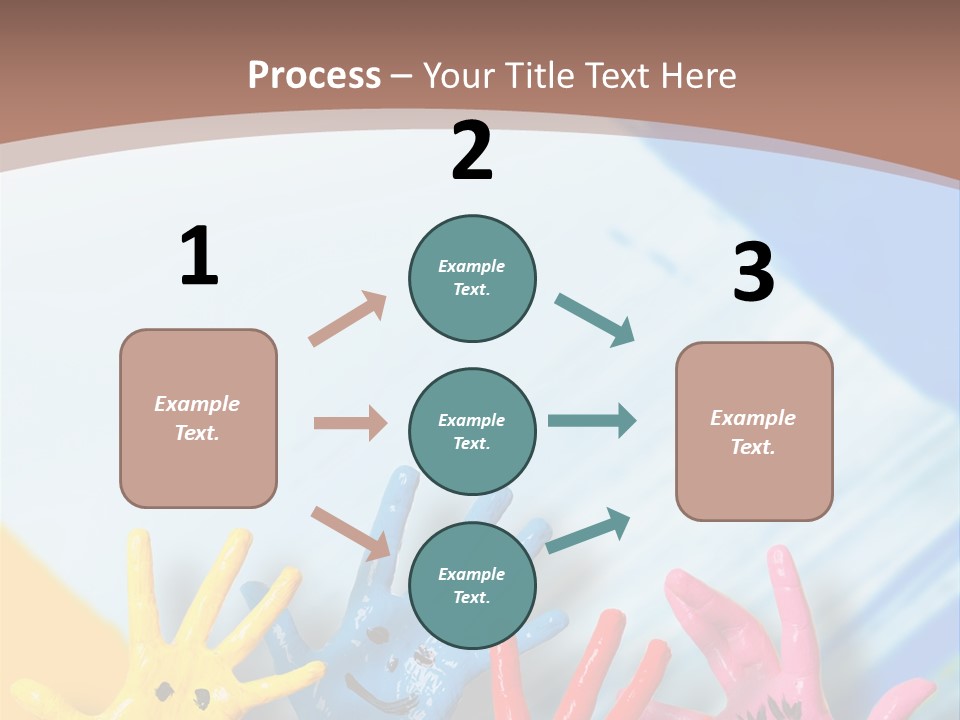 Process – Your Title Text Here

1

Example Text.

2

Example Text.

Example Text.

Example Text.

3

Example Text.